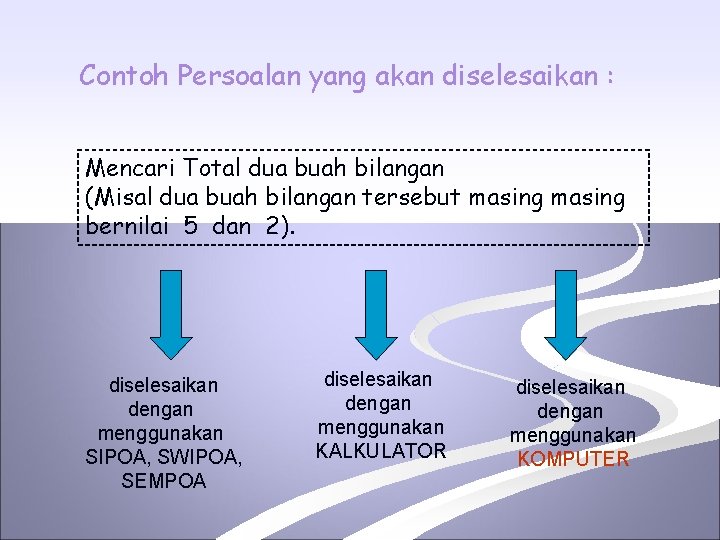 Contoh Persoalan yang akan diselesaikan :

Mencari Total dua buah bilangan
(Misal dua buah bilangan tersebut masing masing bernilai 5 dan 2).

diselesaikan dengan menggunakan SIPOA, SWIPOA, SEMPOA

diselesaikan dengan menggunakan KALKULATOR

diselesaikan dengan menggunakan KOMPUTER